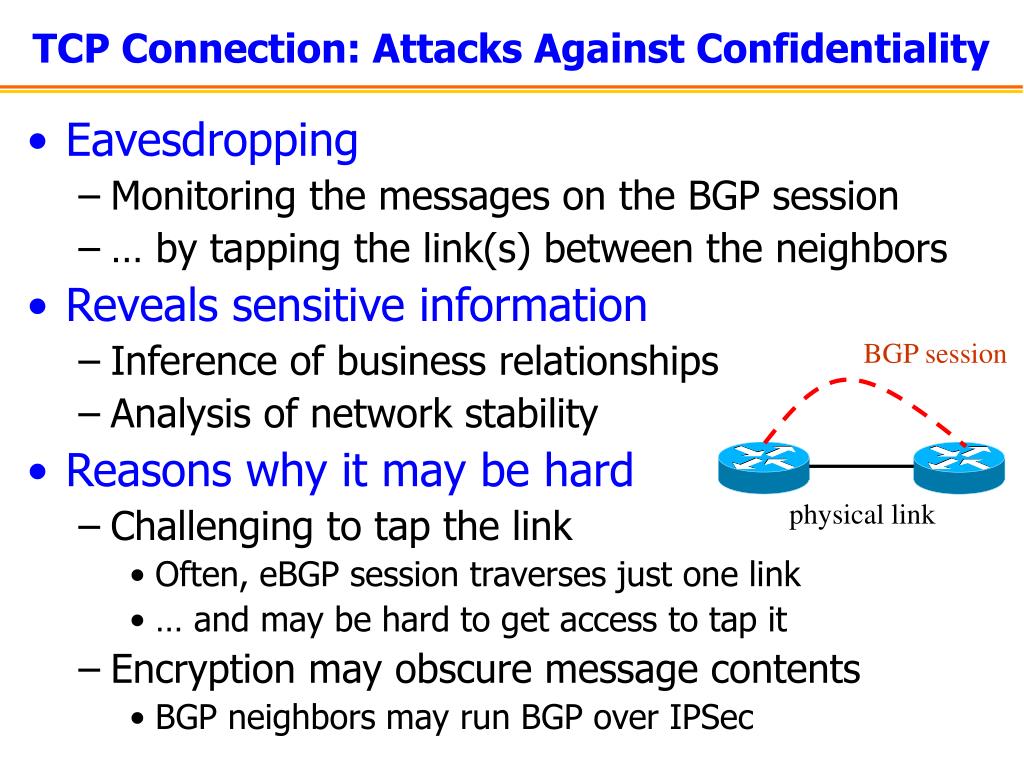 TCP Connection: Attacks Against Confidentiality

• Eavesdropping
– Monitoring the messages on the BGP session
– … by tapping the link(s) between the neighbors
• Reveals sensitive information
– Inference of business relationships
– Analysis of network stability
• Reasons why it may be hard
– Challenging to tap the link
• Often, eBGP session traverses just one link
• … and may be hard to get access to tap it
– Encryption may obscure message contents
• BGP neighbors may run BGP over IPSec

BGP session

physical link